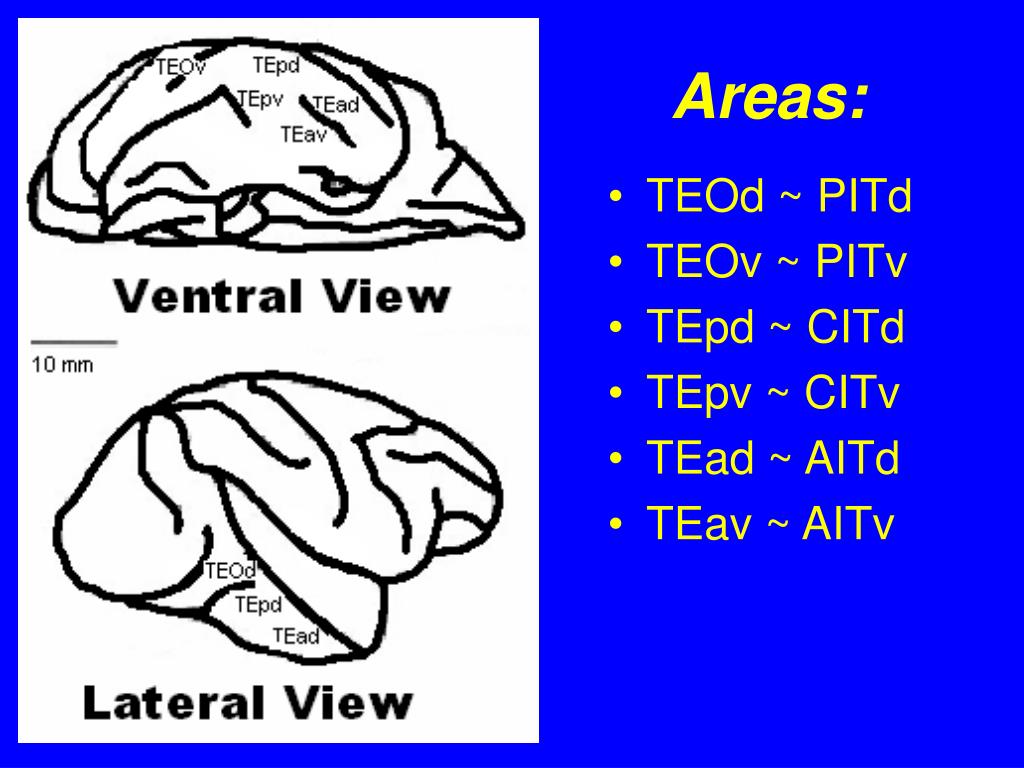 TEOv
TEpd
TEpv
TEad
TEav

Ventral View

10 mm

TEOd
TEpd
TEad

Lateral View

Areas:

• TEOd ~ PITd
• TEOv ~ PITv
• TEpd ~ CITd
• TEpv ~ CITv
• TEad ~ AITd
• TEav ~ AITv